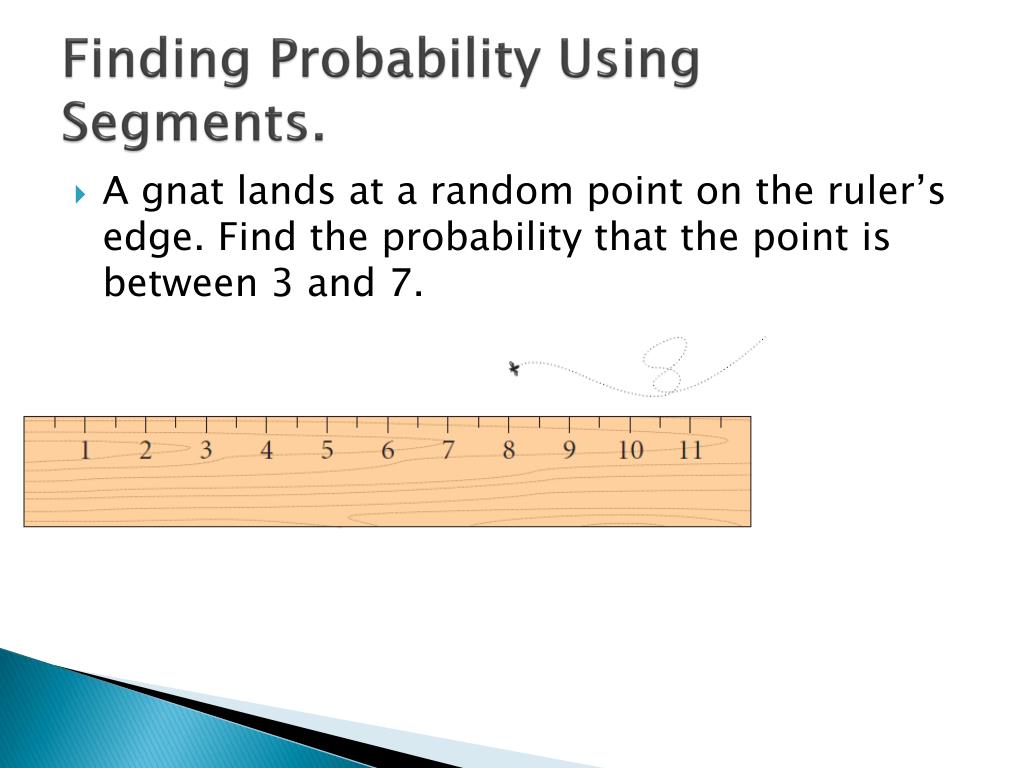 Finding Probability Using Segments.

A gnat lands at a random point on the ruler's edge. Find the probability that the point is between 3 and 7.

1 2 3 4 5 6 7 8 9 10 11